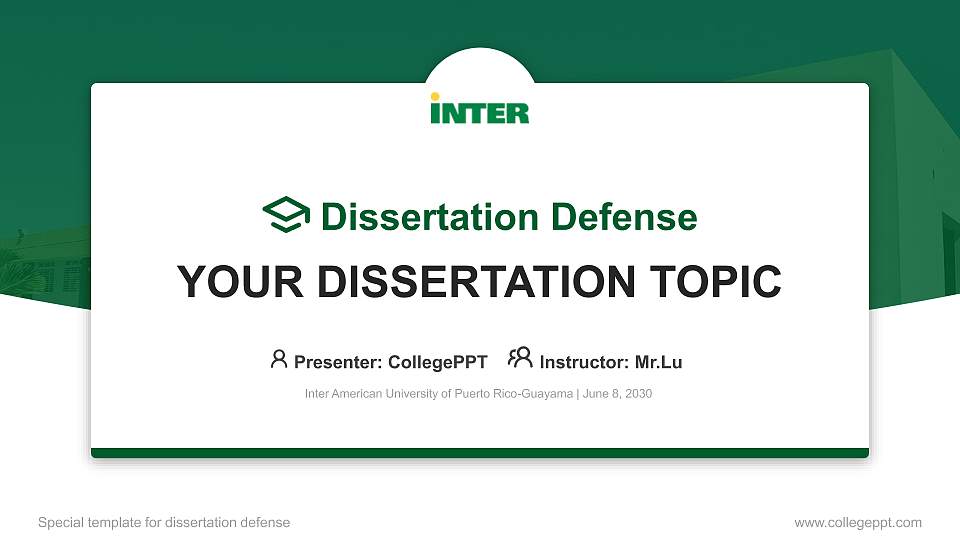 INTER

Dissertation Defense

YOUR DISSERTATION TOPIC

Presenter: CollegePPT Instructor: Mr.Lu

Inter American University of Puerto Rico-Guayama | June 8, 2030

Special template for dissertation defense

www.collegeppt.com